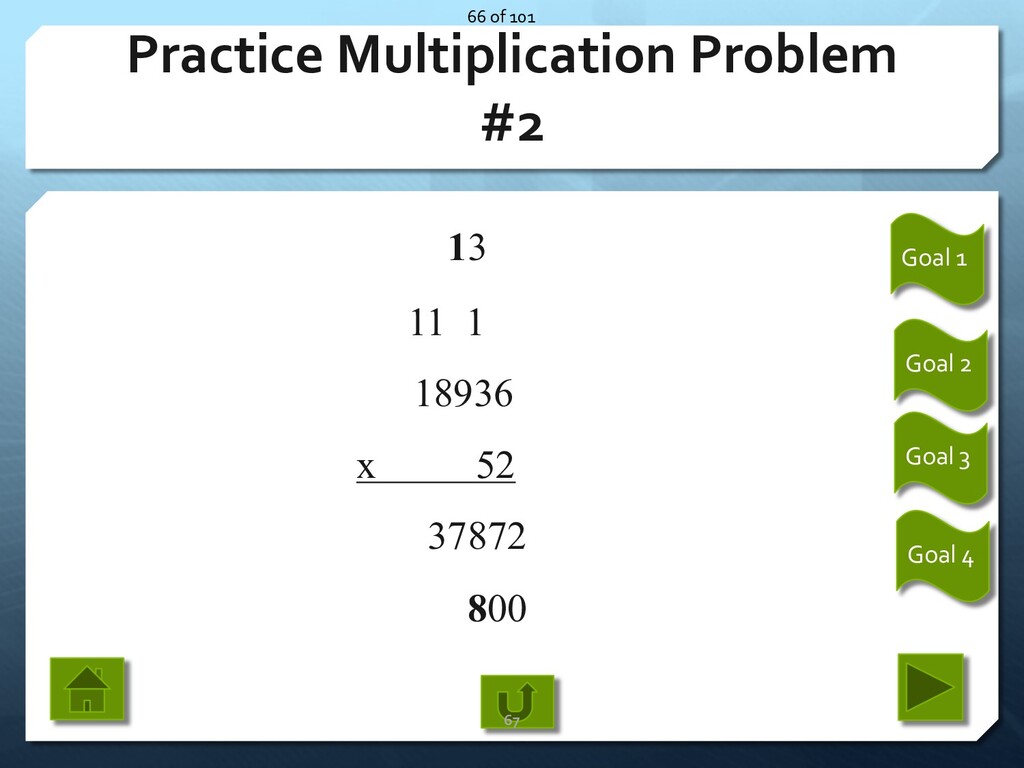 66 of 101

Practice Multiplication Problem #2

13

11 1

18936

x 52

37872

800

Goal 1

Goal 2

Goal 3

Goal 4

67